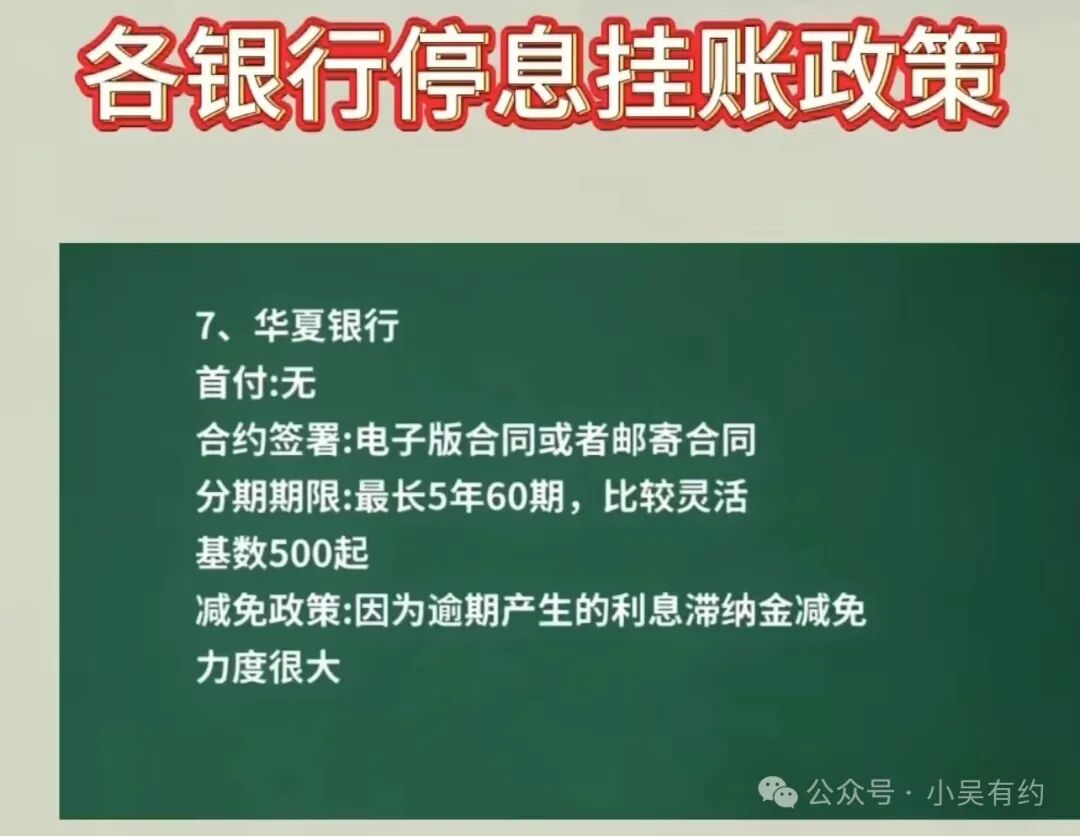 各银行停息挂账政策

7、华夏银行
首付:无
合约签署:电子版合同或者邮寄合同
分期期限:最长5年60期，比较灵活
基数500起
减免政策:因为逾期产生的利息滞纳金减免力度很大

公众号 · 小吴有约